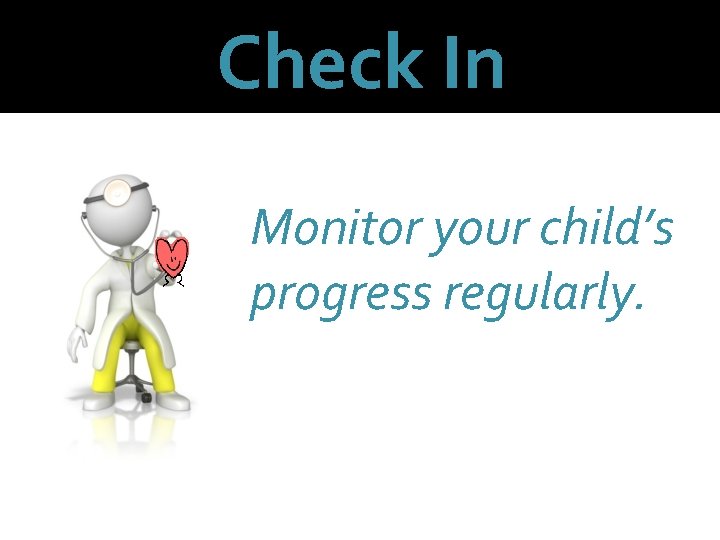 Check In

Monitor your child’s progress regularly.